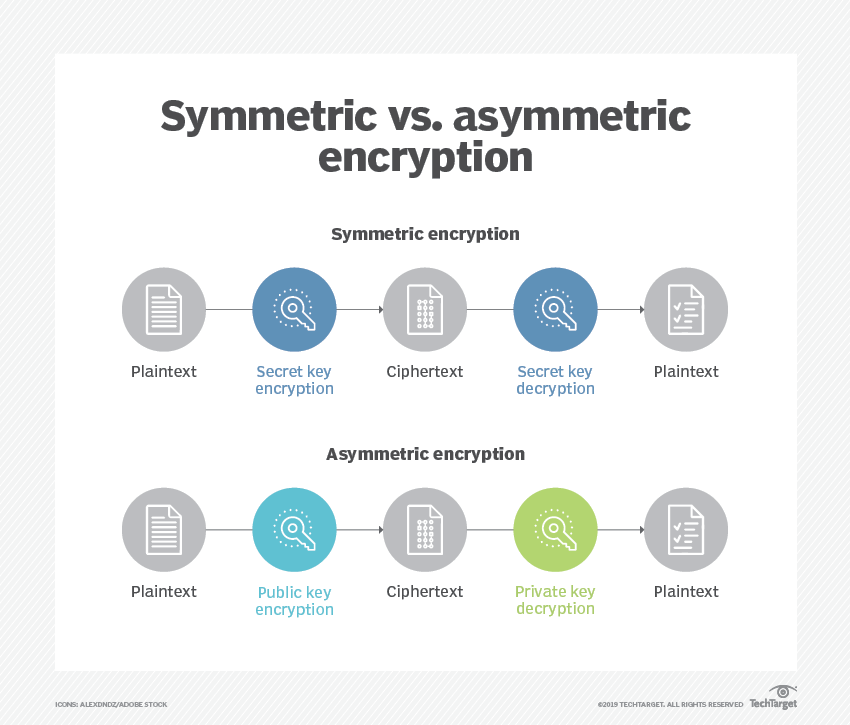 Symmetric vs. asymmetric encryption

Symmetric encryption

Plaintext

Secret key encryption

Ciphertext

Secret key decryption

Plaintext

Asymmetric encryption

Plaintext

Public key encryption

Ciphertext

Private key decryption

Plaintext

ICONS: ALEXDNDZ/ADOBE STOCK

©2019 TECHTARGET. ALL RIGHTS RESERVED TechTarget